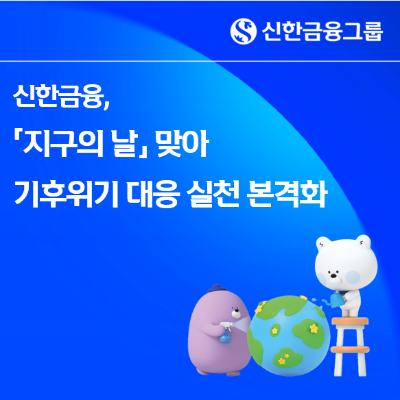 신한금융그룹

신한금융,
「지구의 날」 맞아
기후위기 대응 실천 본격화